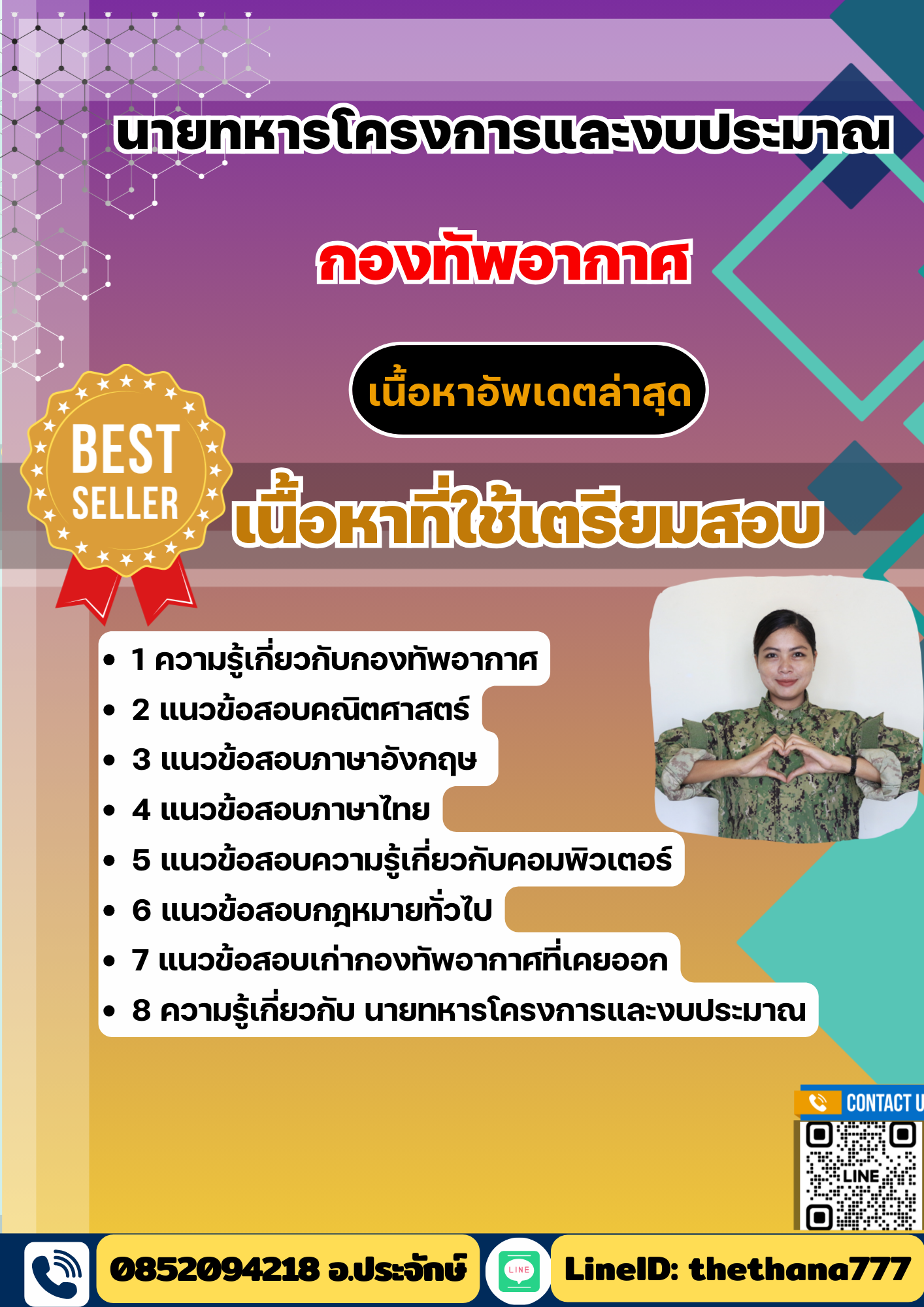 นายทหารโครงการและงบประมาณ

กองทัพอากาศ

เนื้อหาอัพเดตล่าสุด

BEST SELLER

เนื้อหาที่ใช้เตรียมสอบ

• 1 ความรู้เกี่ยวกับกองทัพอากาศ
• 2 แนวข้อสอบคณิตศาสตร์
• 3 แนวข้อสอบภาษาอังกฤษ
• 4 แนวข้อสอบภาษาไทย
• 5 แนวข้อสอบความรู้เกี่ยวกับคอมพิวเตอร์
• 6 แนวข้อสอบกฎหมายทั่วไป
• 7 แนวข้อสอบเก่ากองทัพอากาศที่เคยออก
• 8 ความรู้เกี่ยวกับ นายทหารโครงการและงบประมาณ

CONTACT U

LINE

0852094218 อ.ประจักษ์

LINE

LineID: thethana777